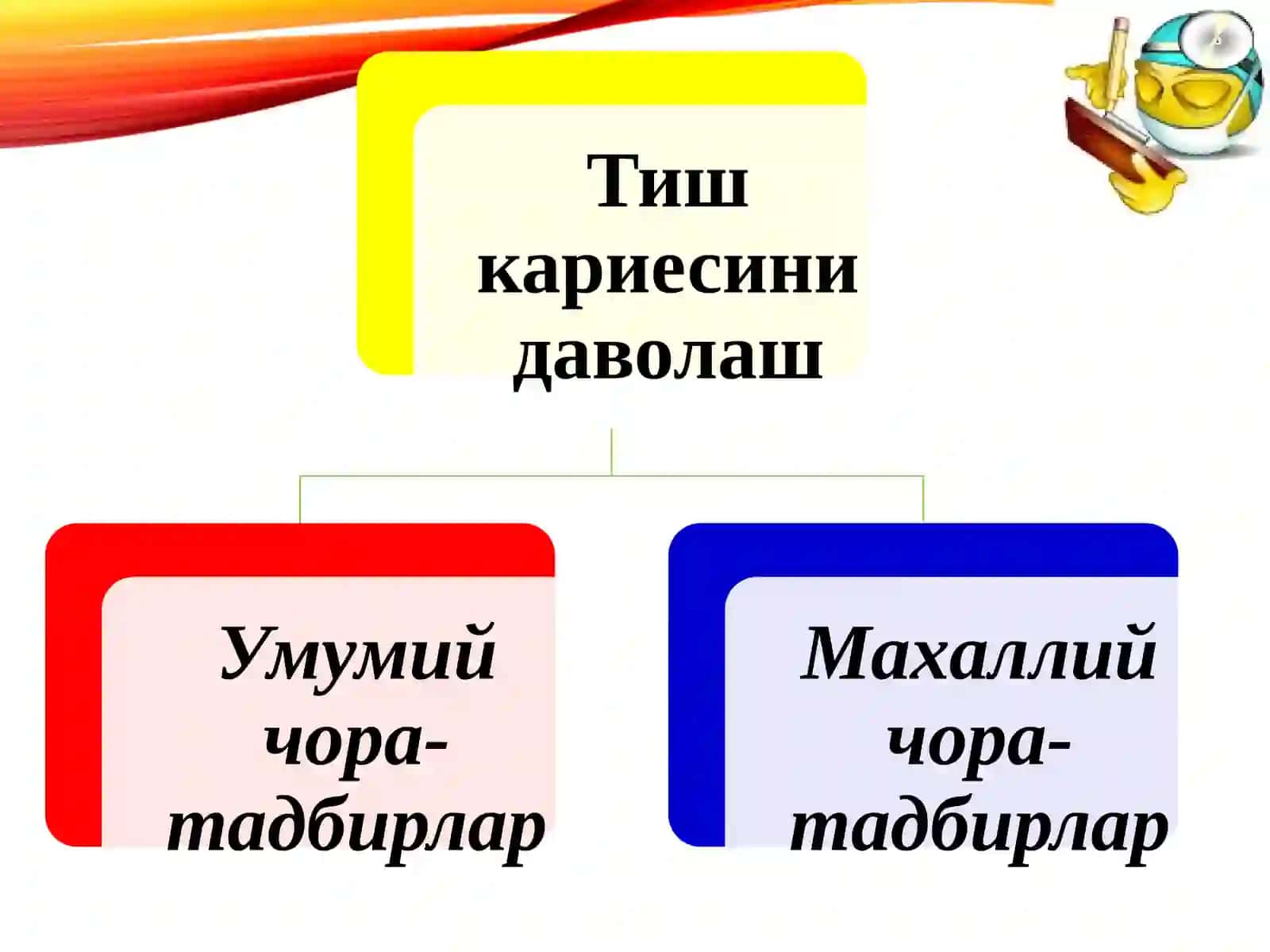 Тиш кариесини даволаш

Умумий чора-тадбирлар

Махаллий чора-тадбирлар